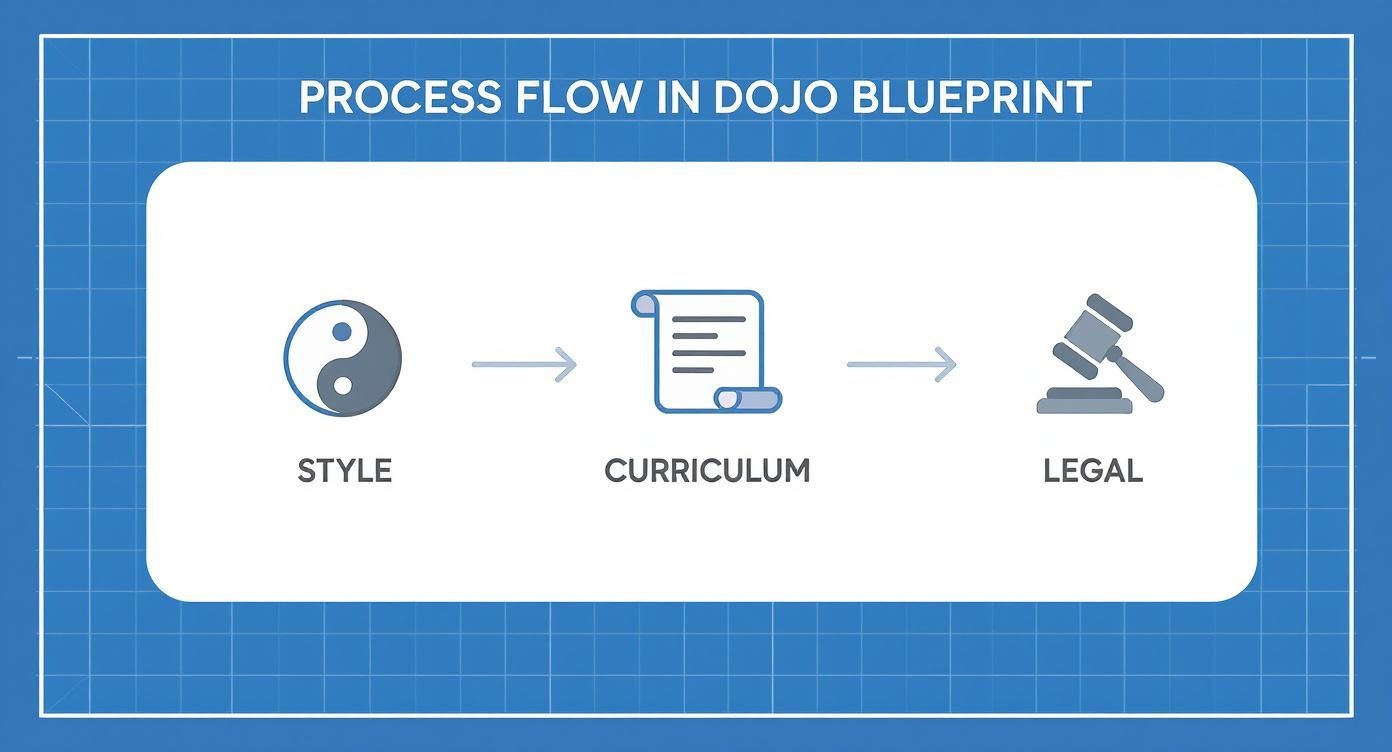 PROCESS FLOW IN DOJO BLUEPRINT

STYLE

CURRICULUM

LEGAL